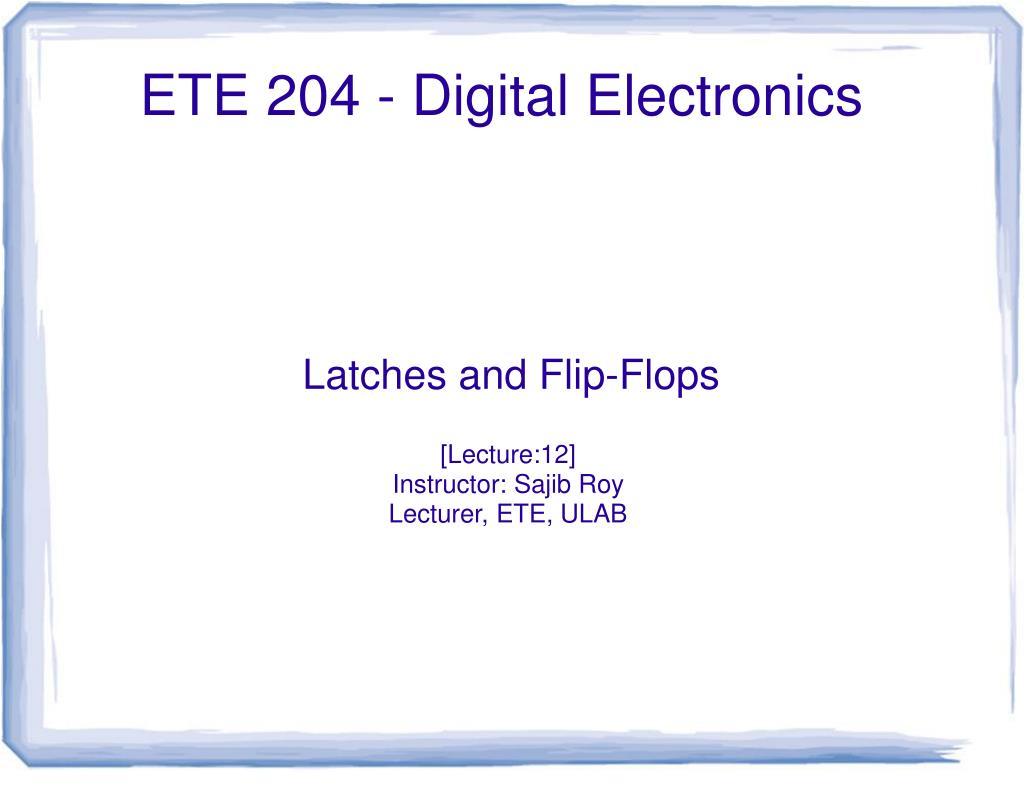 ETE 204 - Digital Electronics

Latches and Flip-Flops

[Lecture:12]
Instructor: Sajib Roy
Lecturer, ETE, ULAB